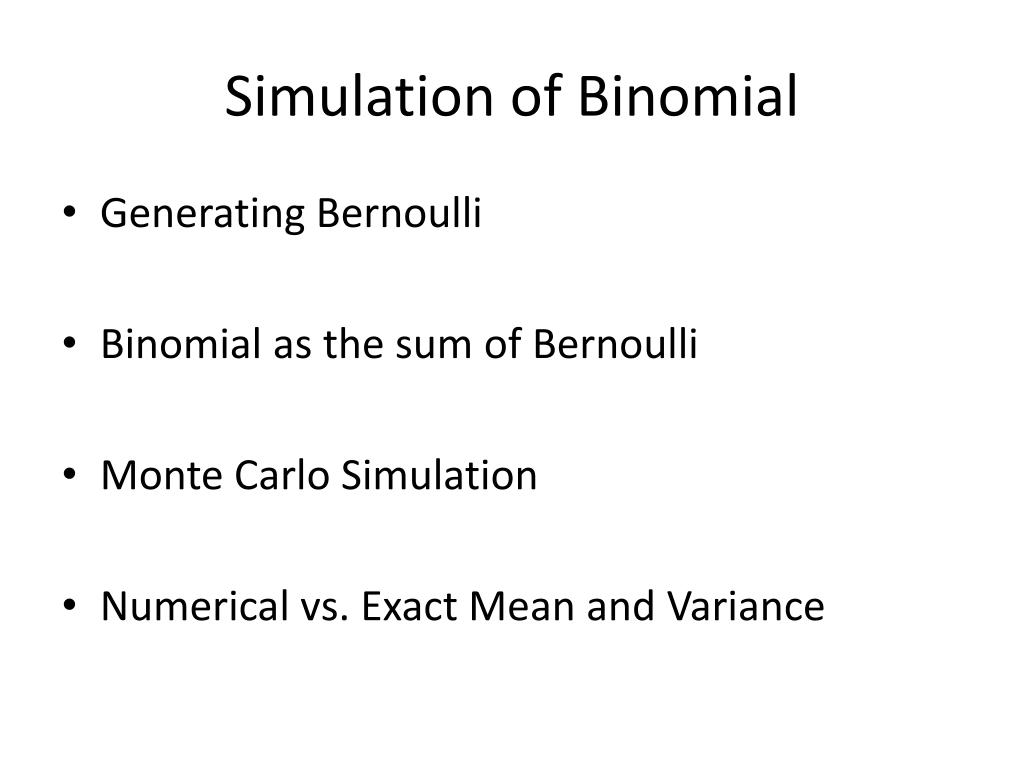 Simulation of Binomial

• Generating Bernoulli

• Binomial as the sum of Bernoulli

• Monte Carlo Simulation

• Numerical vs. Exact Mean and Variance